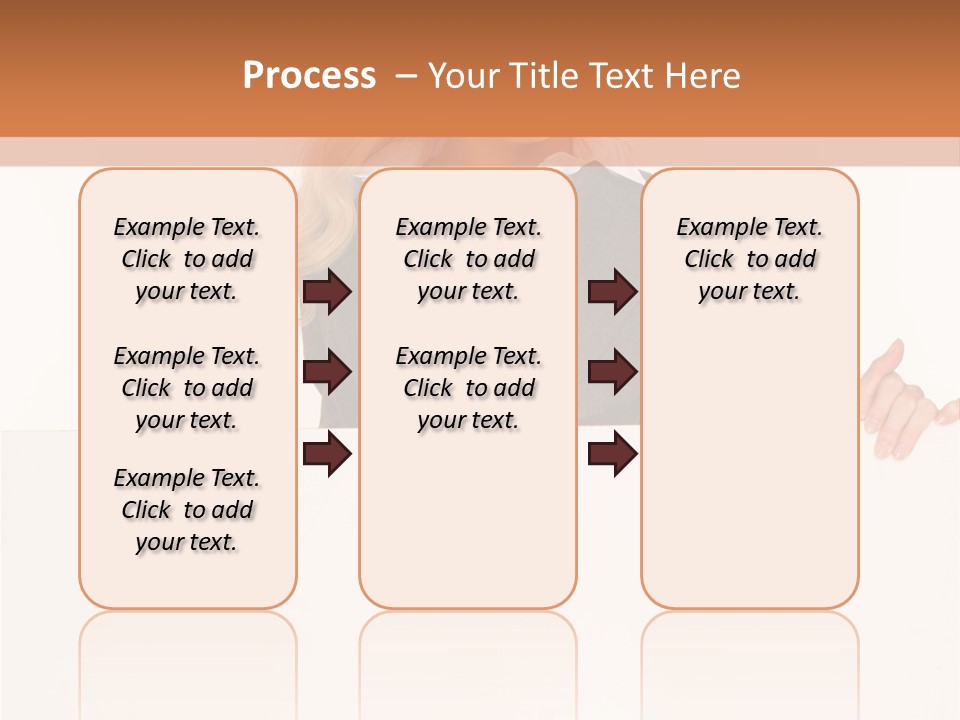 Process – Your Title Text Here

Example Text. Click to add your text.

Example Text. Click to add your text.

Example Text. Click to add your text.

Example Text. Click to add your text.

Example Text. Click to add your text.

Example Text. Click to add your text.